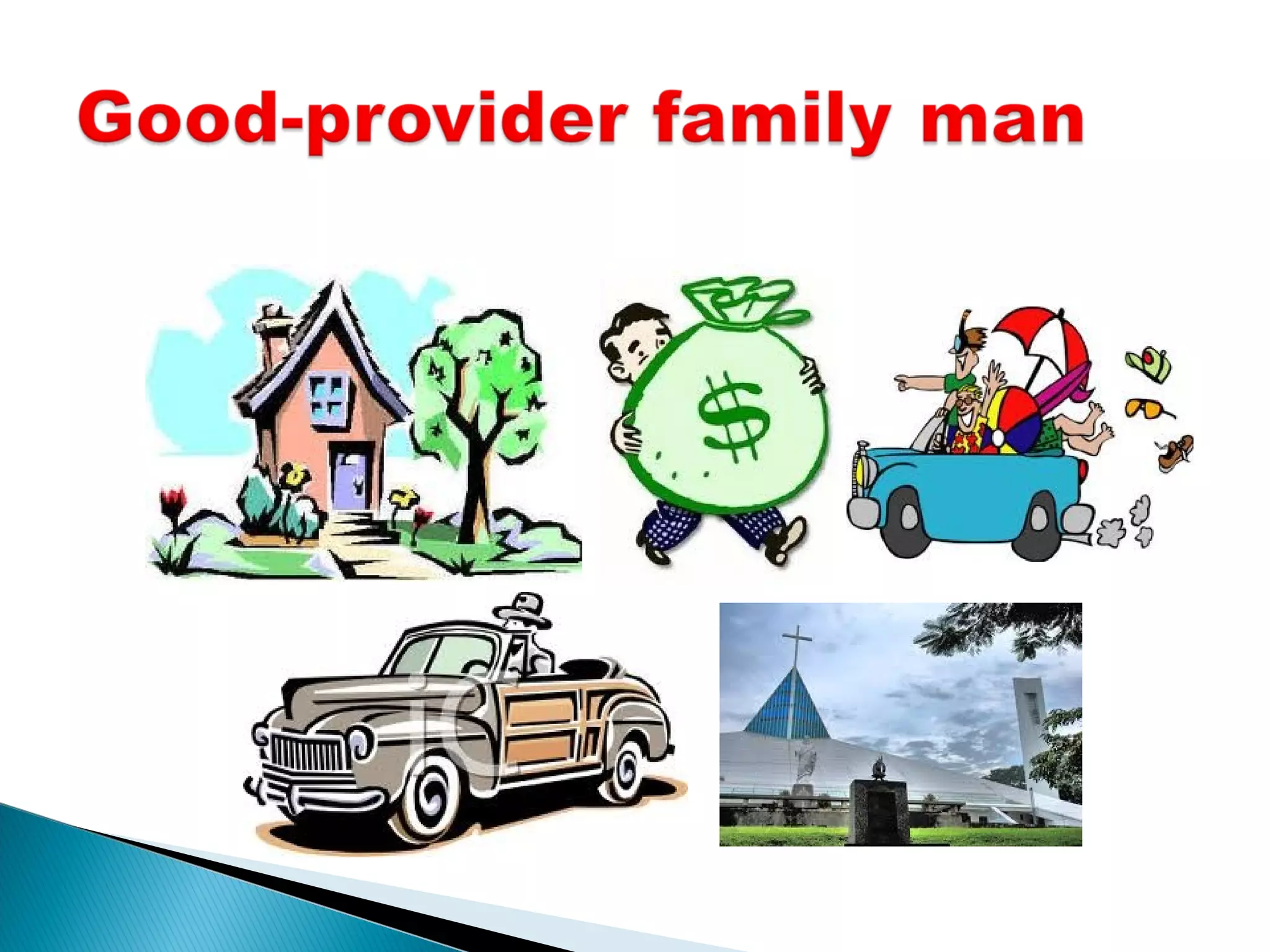 Good-provider family man

$